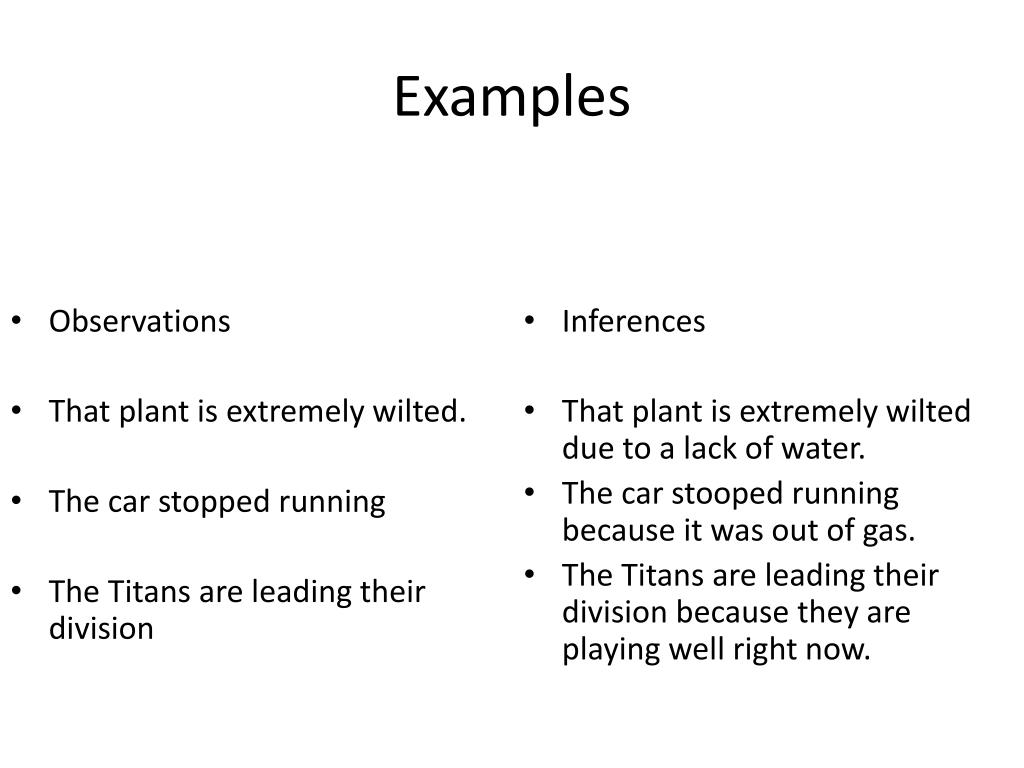 Examples

• Observations

• That plant is extremely wilted.

• The car stopped running

• The Titans are leading their division

• Inferences

• That plant is extremely wilted due to a lack of water.

• The car stooped running because it was out of gas.

• The Titans are leading their division because they are playing well right now.